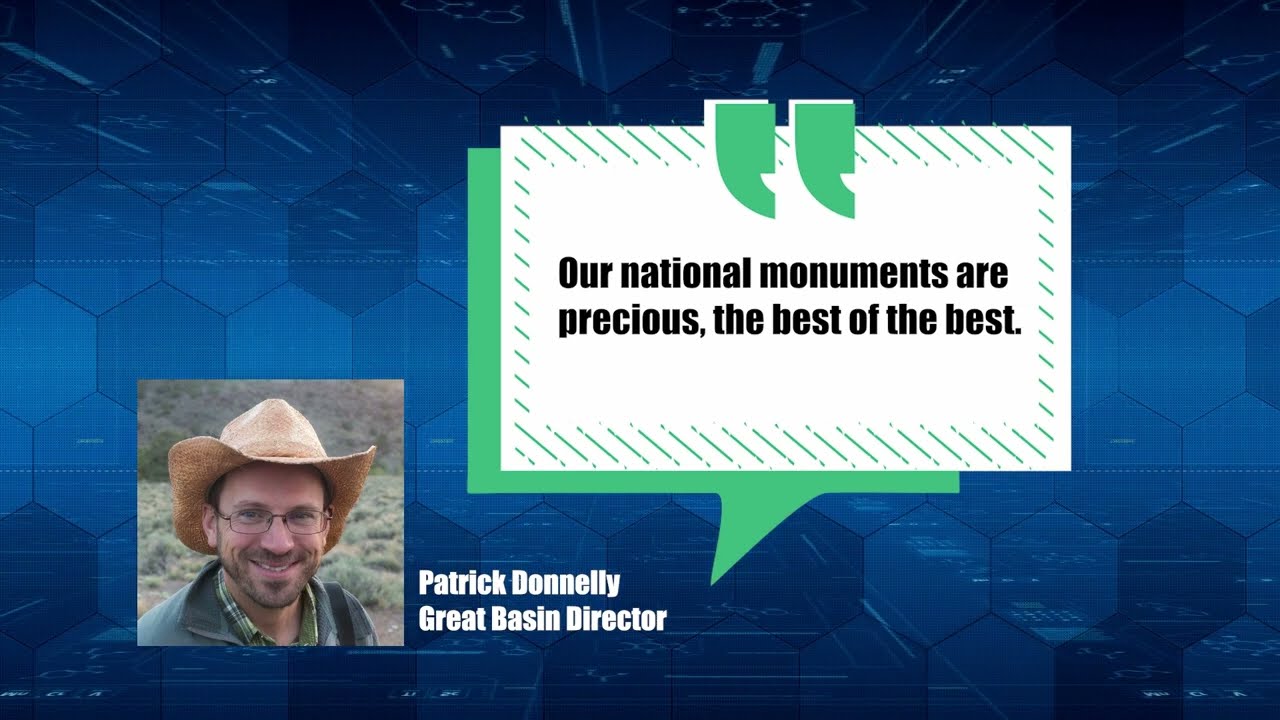 Our national monuments are precious, the best of the best.

Patrick Donnelly
Great Basin Director